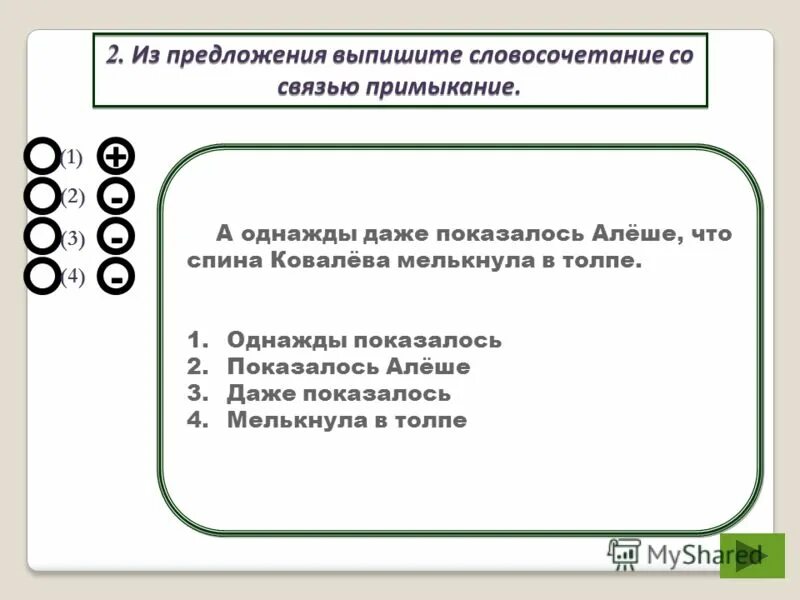 2. Из предложения выпишите словосочетание со связью примыкание.

(1) +
(2) -
(3) -
(4) -

А однажды даже показалось Алёше, что спина Ковалёва мелькнула в толпе.

1. Однажды показалось
2. Показалось Алёше
3. Даже показалось
4. Мелькнула в толпе

MyShared